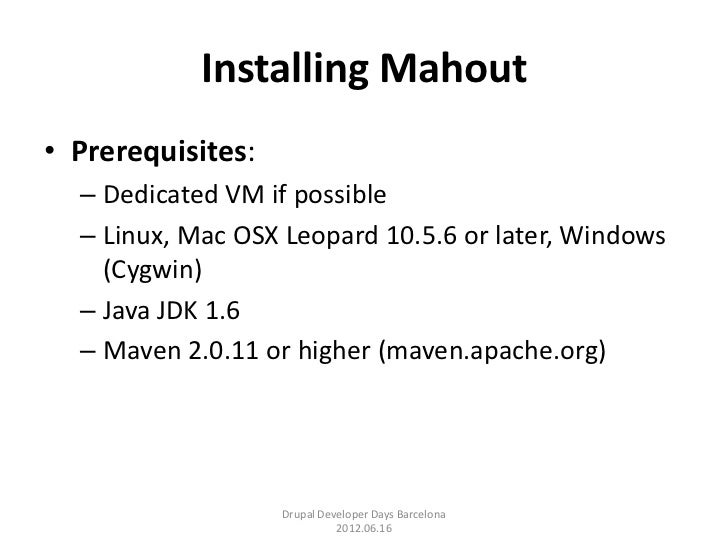 Installing Mahout

• Prerequisites:
– Dedicated VM if possible
– Linux, Mac OSX Leopard 10.5.6 or later, Windows (Cygwin)
– Java JDK 1.6
– Maven 2.0.11 or higher (maven.apache.org)

Drupal Developer Days Barcelona
2012.06.16